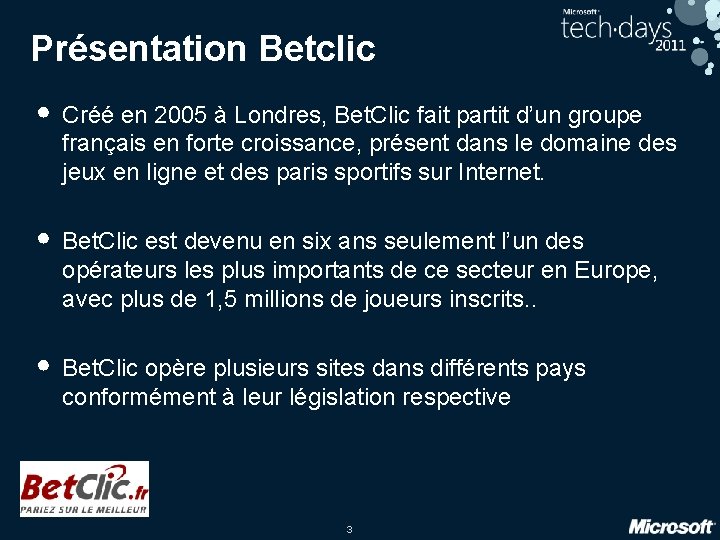 Microsoft
tech·days
2011

Présentation Betclic

• Créé en 2005 à Londres, BetClic fait partit d'un groupe français en forte croissance, présent dans le domaine des jeux en ligne et des paris sportifs sur Internet.

• BetClic est devenu en six ans seulement l'un des opérateurs les plus importants de ce secteur en Europe, avec plus de 1,5 millions de joueurs inscrits..

• BetClic opère plusieurs sites dans différents pays conformément à leur législation respective

BetClic.fr
PARIEZ SUR LE MEILLEUR

3

Microsoft